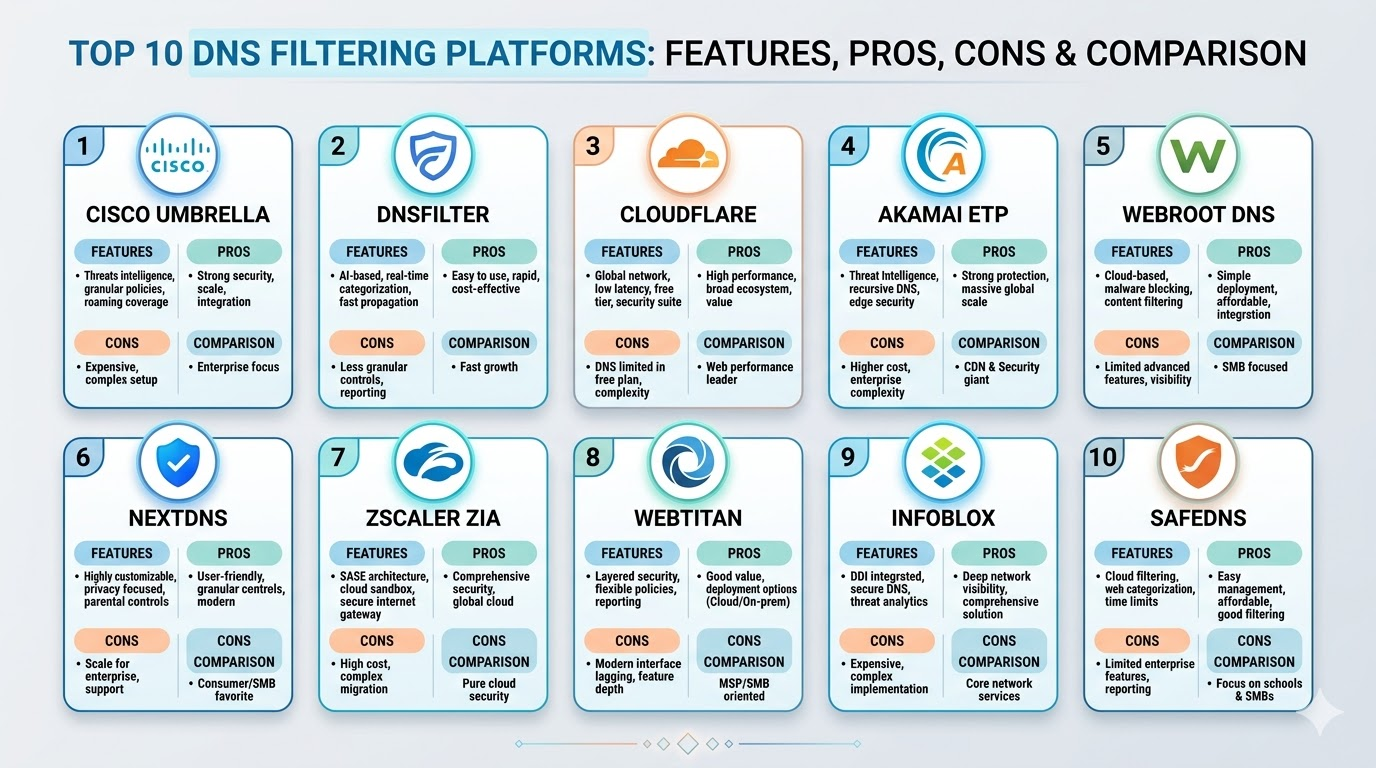 TOP 10 DNS FILTERING PLATFORMS: FEATURES, PROS, CONS & COMPARISON

1
CISCO
CISCO UMBRELLA
FEATURES
• Threats intelligence, granular policies, roaming coverage
PROS
• Strong security, scale, integration
CONS
• Expensive, comples setup
COMPARISON
• Enterprise focus

2
DNSFILTER
FEATURES
• AI-based, real-time categorization, fast propagation
PROS
• Easy to use, rapid, cost-effective
CONS
• Less granular controls, reporting
COMPARISON
• Fast growth

3
CLOUDFLARE
FEATURES
• Global network, low latency, free tier, security suite
PROS
• High performance, broad ecosystem, value
CONS
• DNS limited in free plan, complexity
COMPARISON
• Web performance leader

4
AKAMAI ETP
FEATURES
• Threat Intelligence, recursive DNS, edge security
PROS
• Strong protection, massive global scale
CONS
• Higher cost, enterprise complexity
COMPARISON
• CDN & Security giant

5
WEBROOT DNS
FEATURES
• Cloud-based, malware blocking, content filtering
PROS
• Simple deployment, affordable, integrstion
CONS
• Limited advanced features, visibility
COMPARISON
• SMB focused

6
NEXTDNS
FEATURES
• Highly customizable, privacy focused, parental controls
PROS
• User-friendly, granular centrels, modern
CONS
• Scale for enterprise, support
CONS
COMPARISON
• Consumer/SMB favorite

7
ZSCALER ZIA
FEATURES
• SASE architecture, cloud sandbox, secure internet gateway
PROS
• Comprehensive security, global cloud
CONS
• High cost, complex migration
CONS
COMPARISON
Pure cloud security

8
WEBTITAN
FEATURES
• Layered security, flexible policies, reporting
PROS
• Good value, deployment options (Cloud/On-prem)
CONS
• Modern interface lagging, feature depth
CONS
COMPARISON
MSP/SMB oriented

9
INFOBLOX
FEATURES
• DDI integrsted, secure DNS, threat analytics
PROS
• Deep network visibility, comprehensive solution
CONS
• Expensive, complex implementation
CONS
COMPARISON
Core network services

10
SAFEDNS
FEATURES
• Cloud filtering, web categorization, time limits
PROS
• Easy management, affordable, good filtering
CONS
• Limited enterprise features, reporting
CONS
COMPARISON
• Focus on schools & SMBs